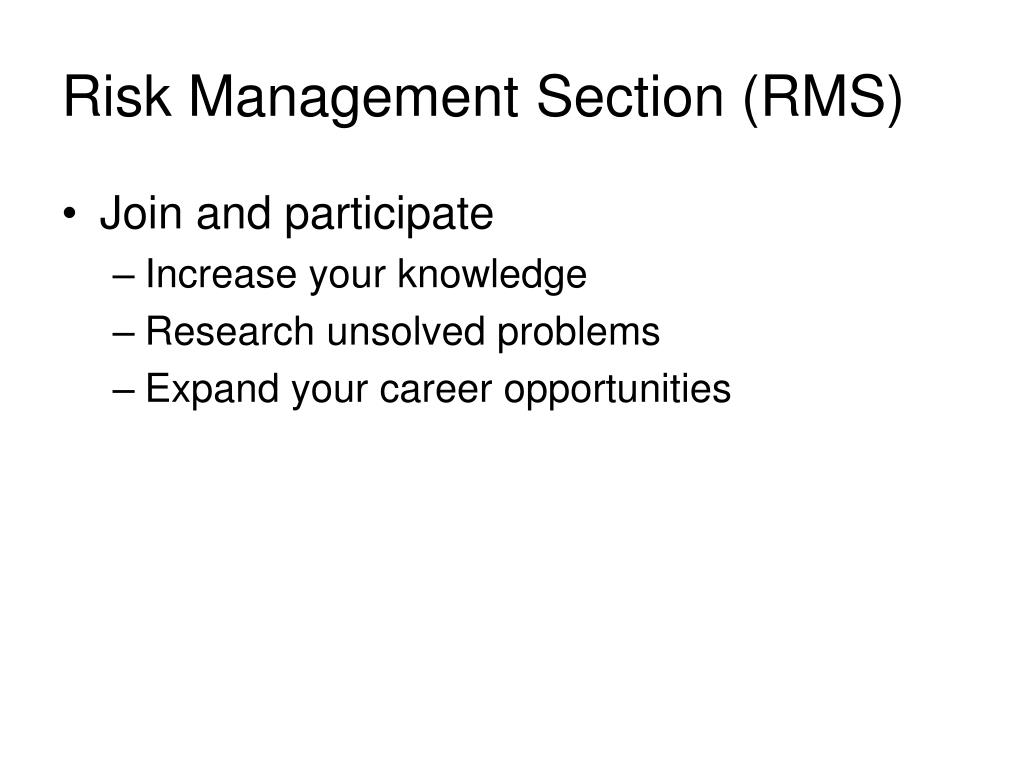 Risk Management Section (RMS)

• Join and participate
– Increase your knowledge
– Research unsolved problems
– Expand your career opportunities